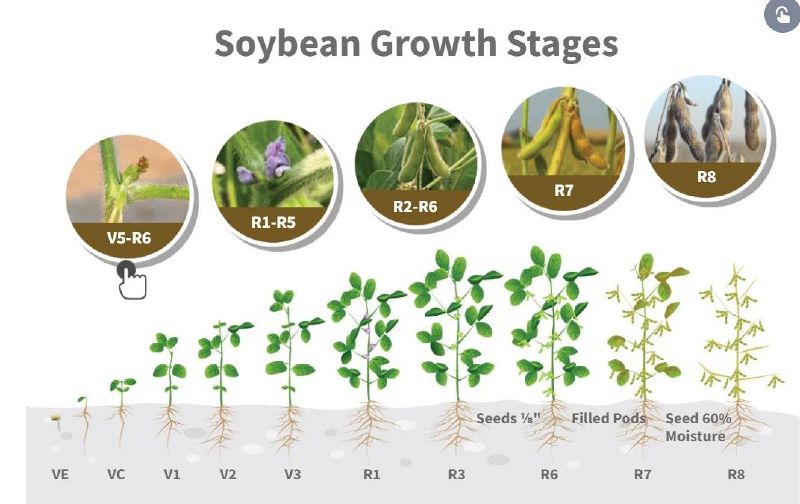 Soybean Growth Stages

V5-R6

R1-R5

R2-R6

R7

R8

Seeds ⅛"

Filled Pods

Seed 60% Moisture

VE

VC

V1

V2

V3

R1

R3

R6

R7

R8